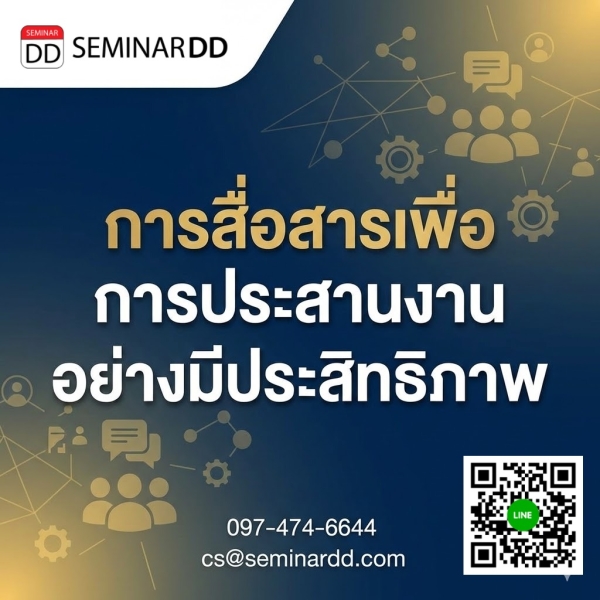 SEMINAR
DD
SEMINARDD

การสื่อสารเพื่อ
การประสานงาน
อย่างมีประสิทธิภาพ

097-474-6644
cs@seminardd.com

LINE